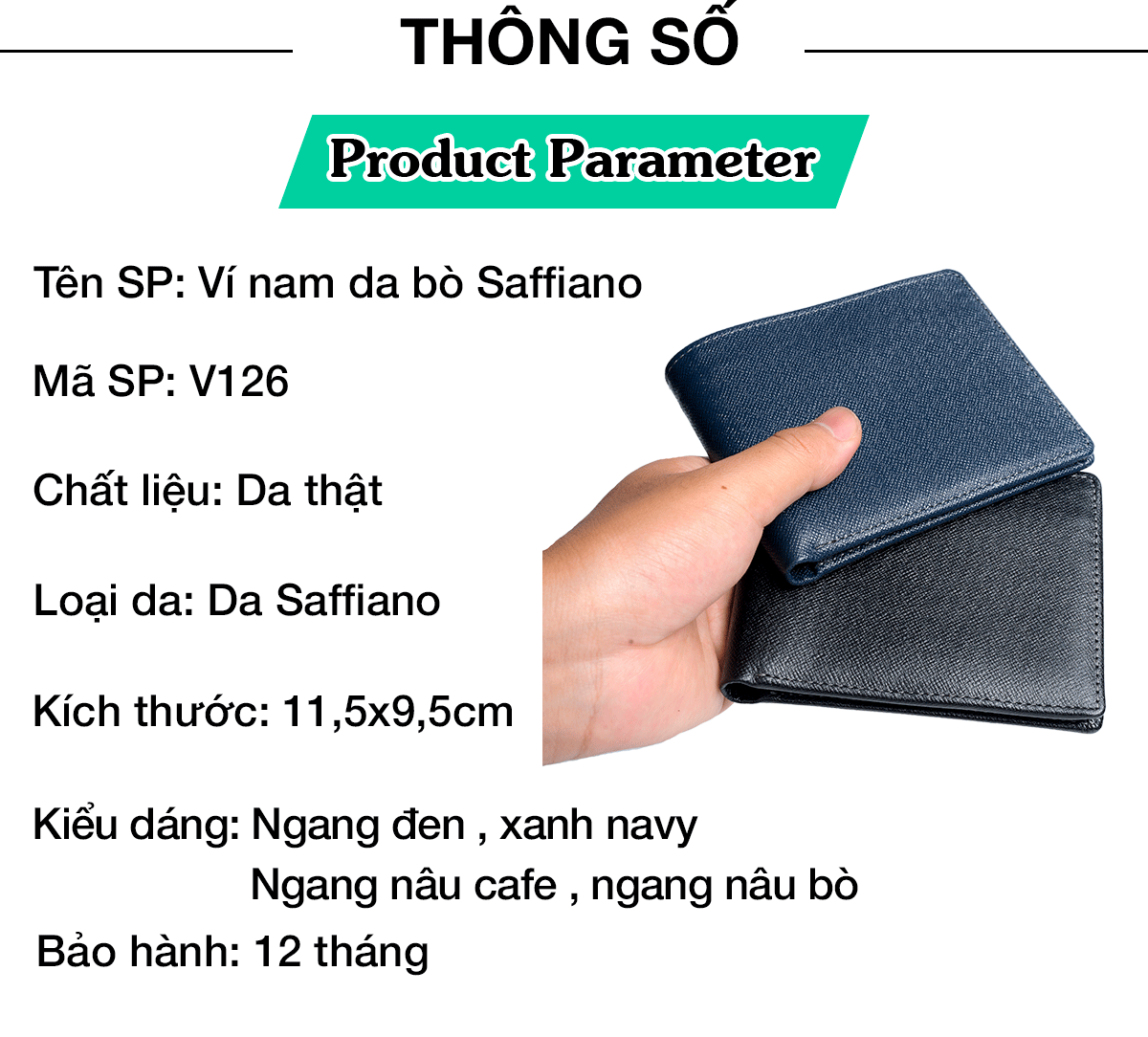 THÔNG SỐ

Product Parameter

Tên SP: Ví nam da bò Saffiano

Mã SP: V126

Chất liệu: Da thật

Loại da: Da Saffiano

Kích thước: 11,5x9,5cm

Kiểu dáng: Ngang đen , xanh navy
Ngang nâu cafe , ngang nâu bò

Bảo hành: 12 tháng